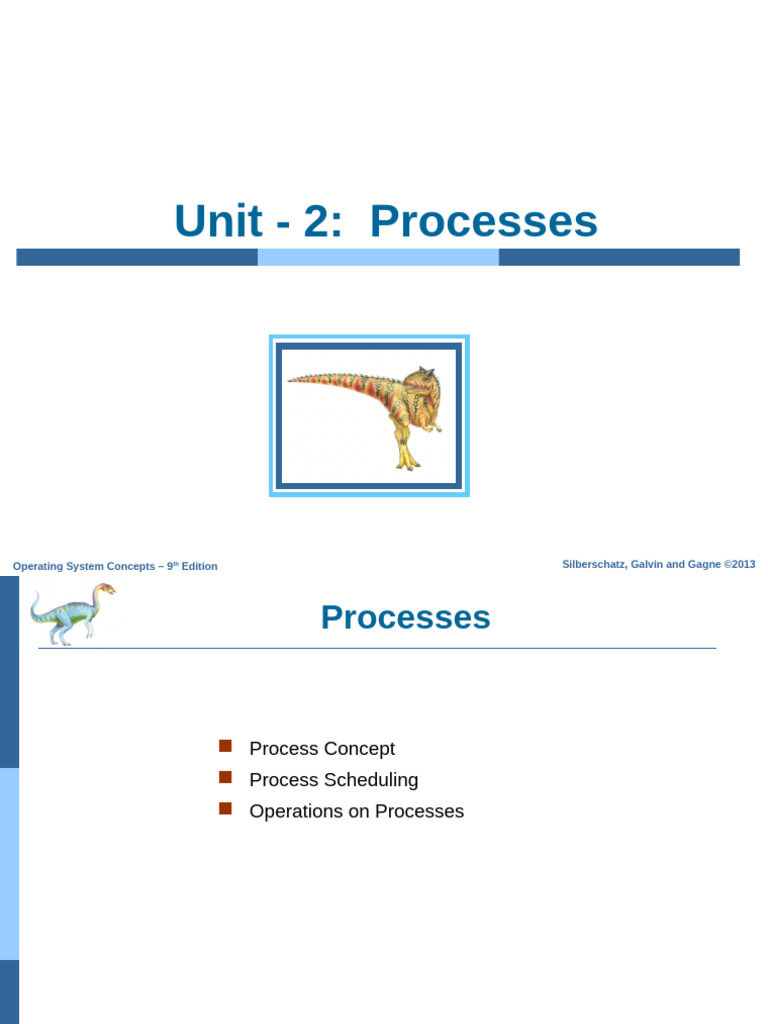 Unit - 2: Processes

Operating System Concepts – 9th Edition

Silberschatz, Galvin and Gagne ©2013

Processes

Process Concept
Process Scheduling
Operations on Processes